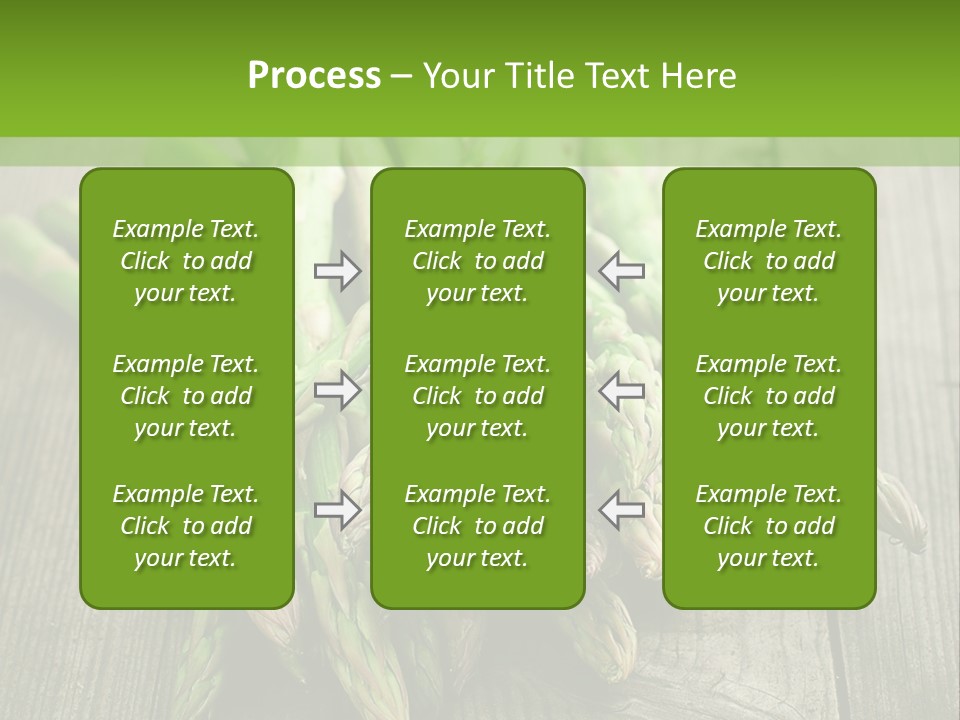 Process – Your Title Text Here

Example Text. Click to add your text.

Example Text. Click to add your text.

Example Text. Click to add your text.

Example Text. Click to add your text.

Example Text. Click to add your text.

Example Text. Click to add your text.

Example Text. Click to add your text.

Example Text. Click to add your text.

Example Text. Click to add your text.